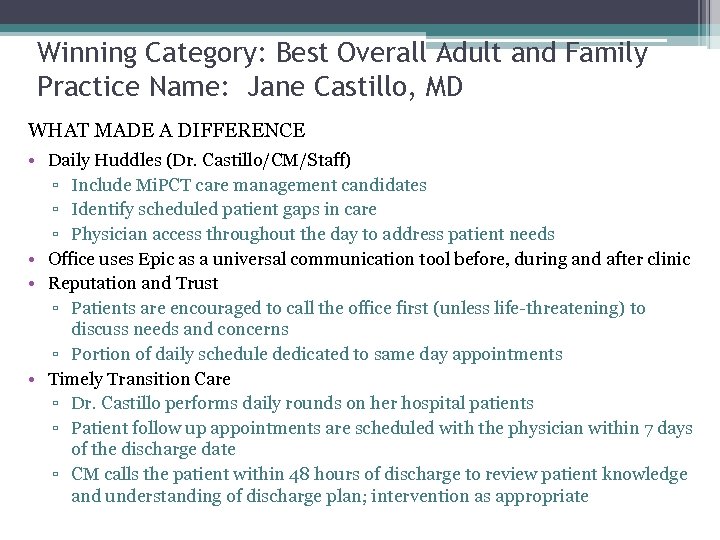 Winning Category: Best Overall Adult and Family Practice Name: Jane Castillo, MD

WHAT MADE A DIFFERENCE

• Daily Huddles (Dr. Castillo/CM/Staff)
  ▫ Include MiPCT care management candidates
  ▫ Identify scheduled patient gaps in care
  ▫ Physician access throughout the day to address patient needs
• Office uses Epic as a universal communication tool before, during and after clinic
• Reputation and Trust
  ▫ Patients are encouraged to call the office first (unless life-threatening) to discuss needs and concerns
  ▫ Portion of daily schedule dedicated to same day appointments
• Timely Transition Care
  ▫ Dr. Castillo performs daily rounds on her hospital patients
  ▫ Patient follow up appointments are scheduled with the physician within 7 days of the discharge date
  ▫ CM calls the patient within 48 hours of discharge to review patient knowledge and understanding of discharge plan; intervention as appropriate